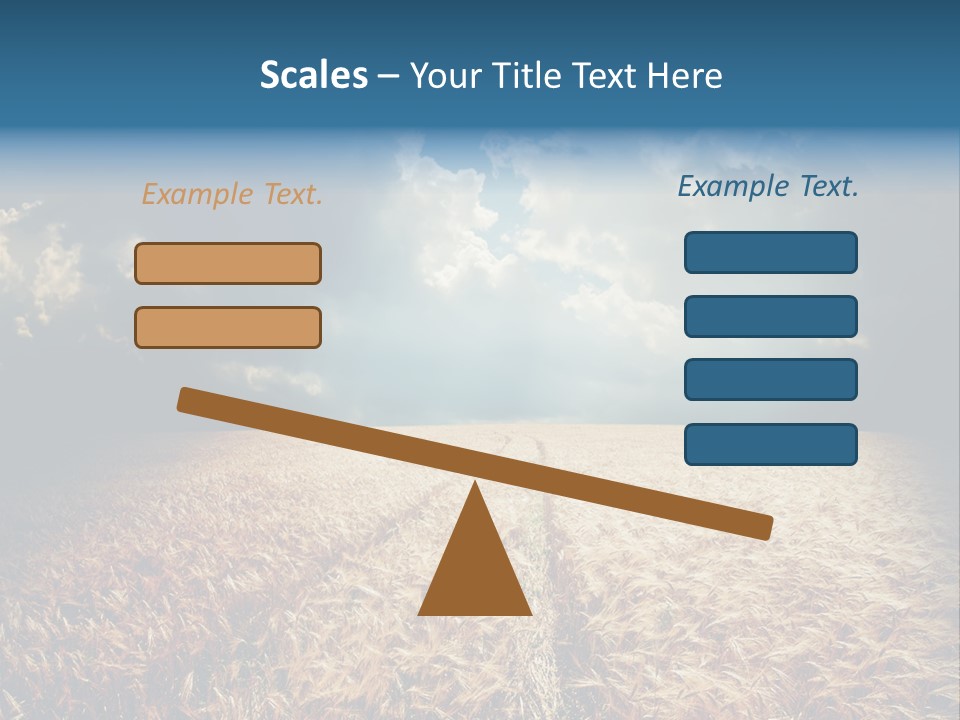 Scales – Your Title Text Here

Example Text.

Example Text.